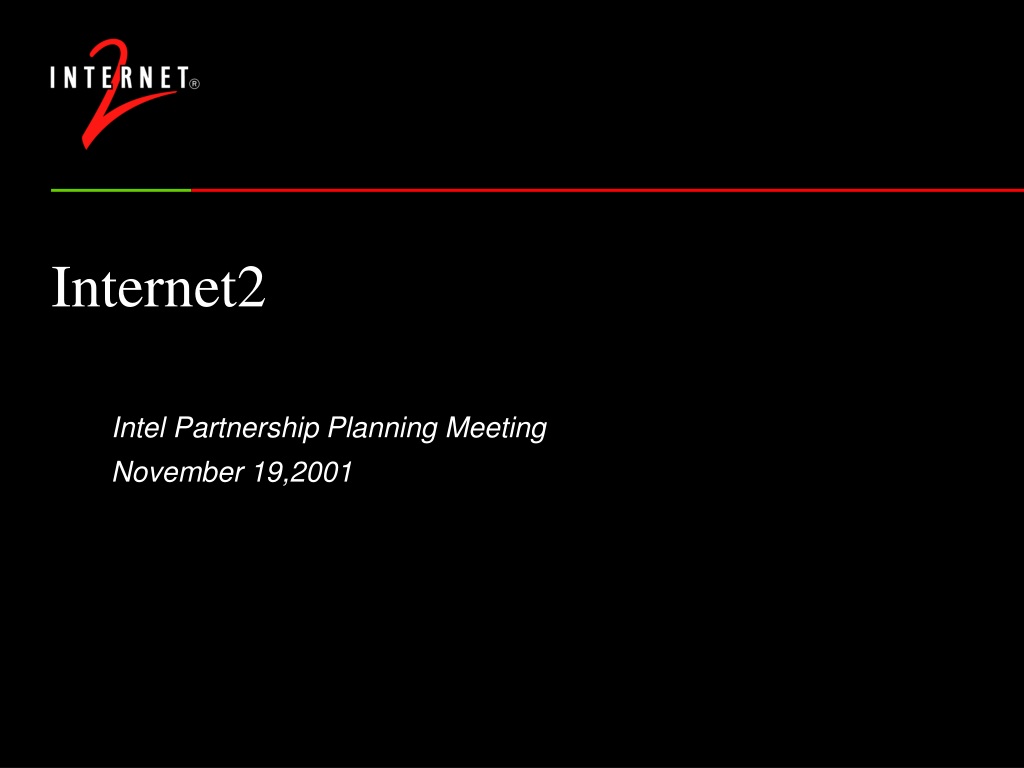 INTERNET® 2

Internet2

Intel Partnership Planning Meeting

November 19,2001